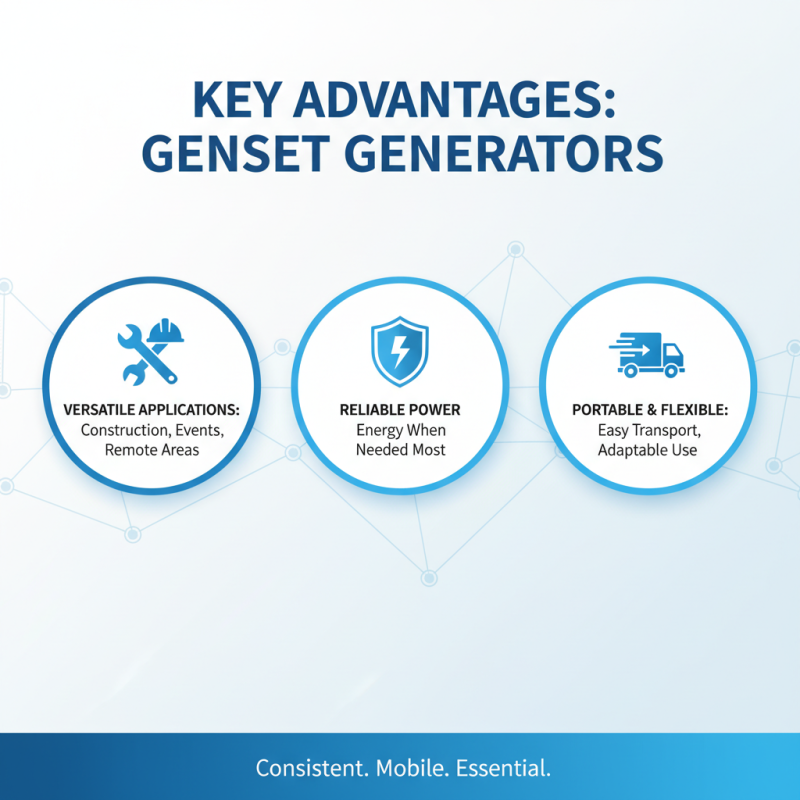 KEY ADVANTAGES: GENSET GENERATORS

VERSATILE APPLICATIONS:
Construction, Events, Remote Areas

RELIABLE POWER
Energy When Needed Most

PORTABLE & FLEXIBLE:
Easy Transport, Adaptable Use

Consistent. Mobile. Essential.